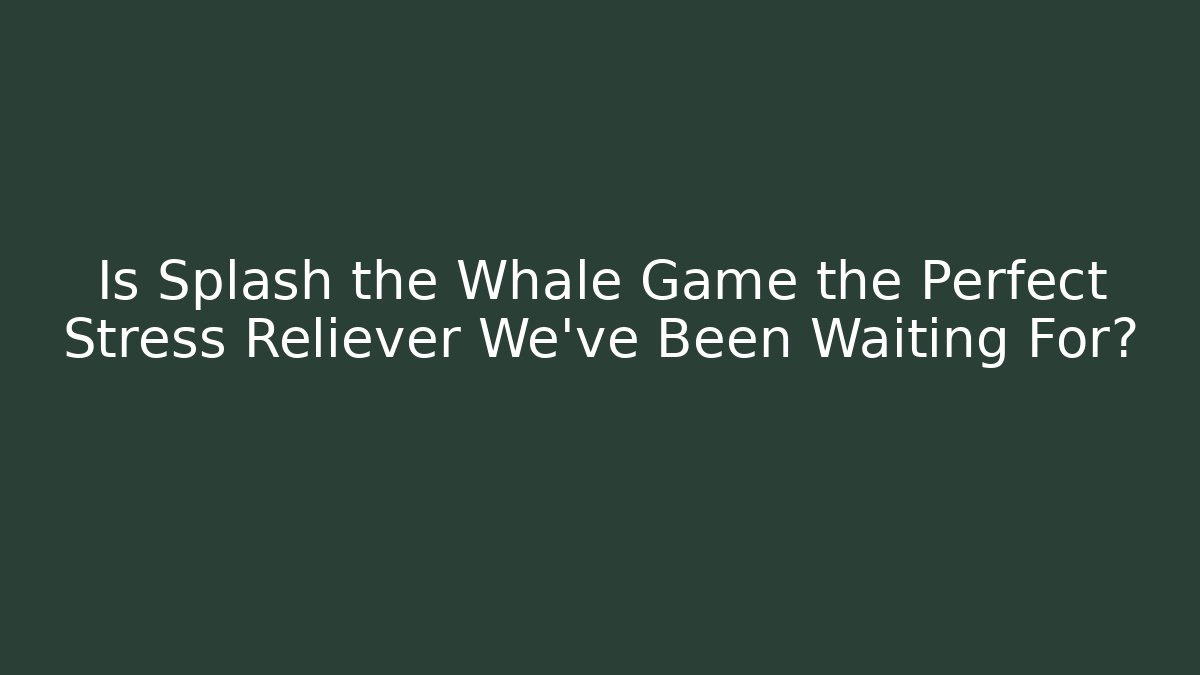 Is Splash the Whale Game the Perfect Stress Reliever We've Been Waiting For?